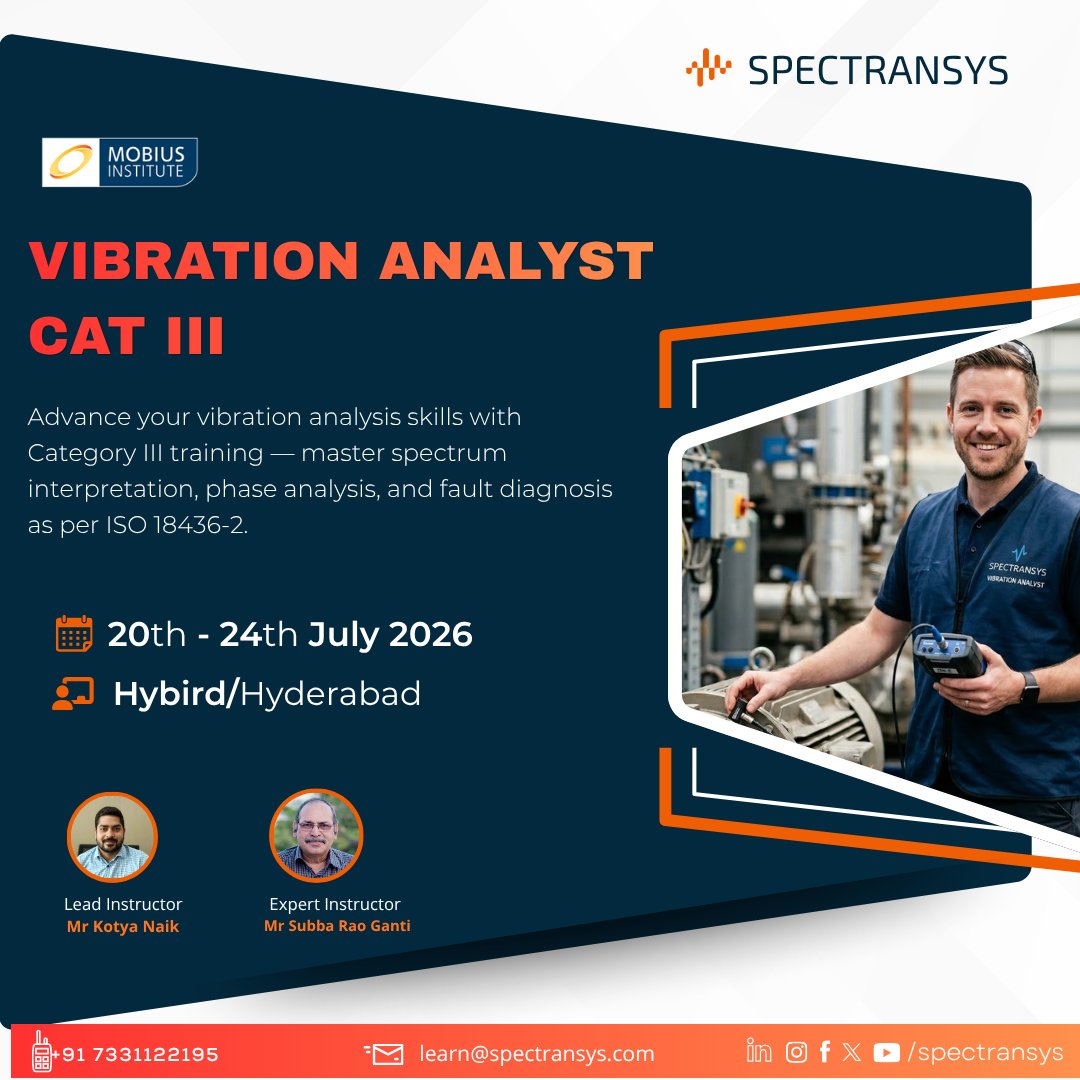 SPECTRANSYS

MOBIUS INSTITUTE

VIBRATION ANALYST CAT III

Advance your vibration analysis skills with Category III training — master spectrum interpretation, phase analysis, and fault diagnosis as per ISO 18436-2.

20th - 24th July 2026

Hybird/Hyderabad

SPECTRANSYS VIBRATION ANALYST

Lead Instructor
Mr Kotya Naik

Expert Instructor
Mr Subba Rao Ganti

+91 7331122195

learn@spectransys.com

/spectransys